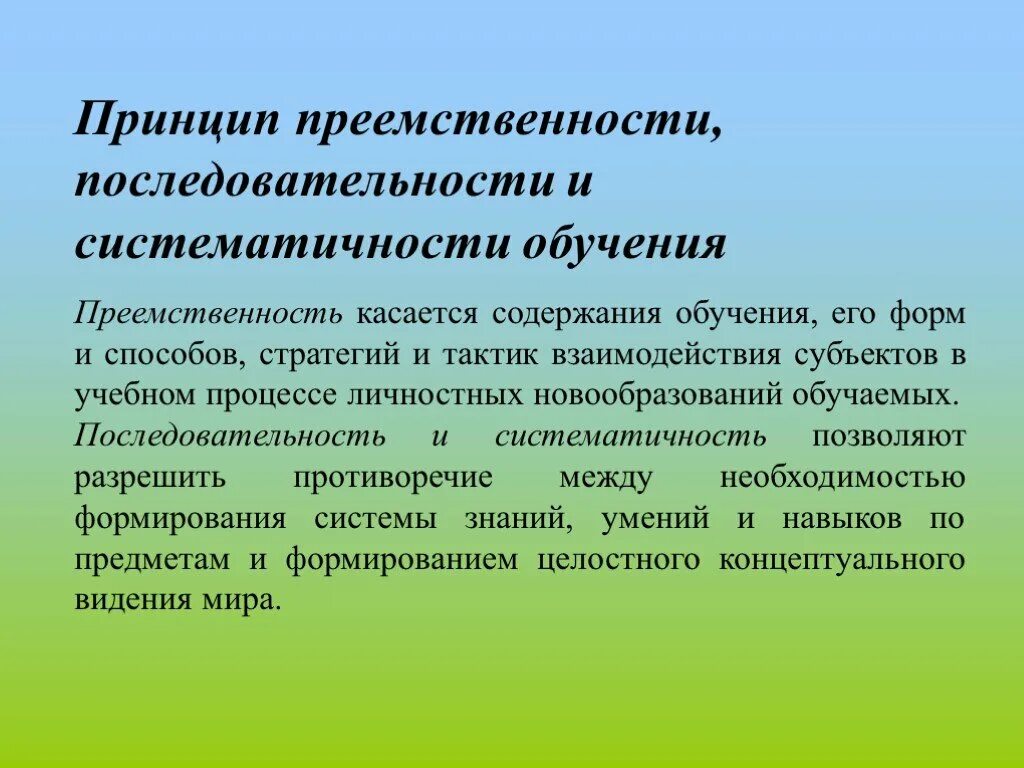 Принцип преемственности, последовательности и систематичности обучения

Преемственность касается содержания обучения, его форм и способов, стратегий и тактик взаимодействия субъектов в учебном процессе личностных новообразований обучаемых. Последовательность и систематичность позволяют разрешить противоречие между необходимостью формирования системы знаний, умений и навыков по предметам и формированием целостного концептуального видения мира.